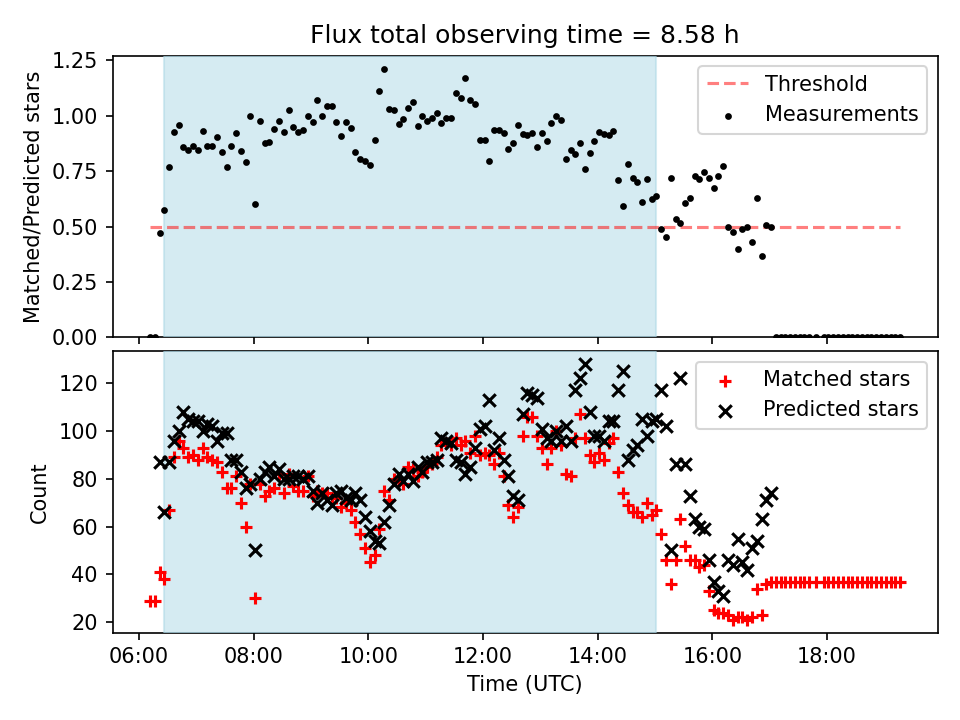 Flux total observing time = 8.58 h

Matched/Predicted stars

1.25
1.00
0.75
0.50
0.25
0.00

Threshold
Measurements

Count

120
100
80
60
40
20

Matched stars
Predicted stars

06:00
08:00
10:00
12:00
14:00
16:00
18:00

Time (UTC)